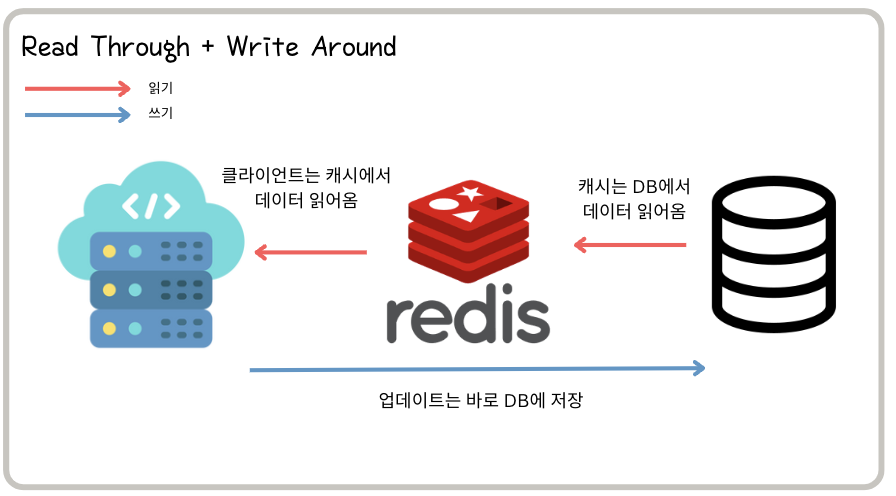 Read Through + Write Around

읽기

쓰기

클라이언트는 캐시에서 데이터 읽어옴

캐시는 DB에서 데이터 읽어옴

redis

업데이트는 바로 DB에 저장